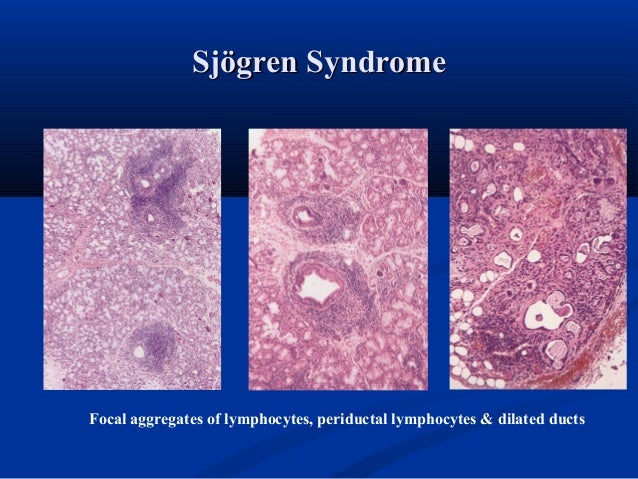 Sjögren Syndrome

Focal aggregates of lymphocytes, periductal lymphocytes & dilated ducts